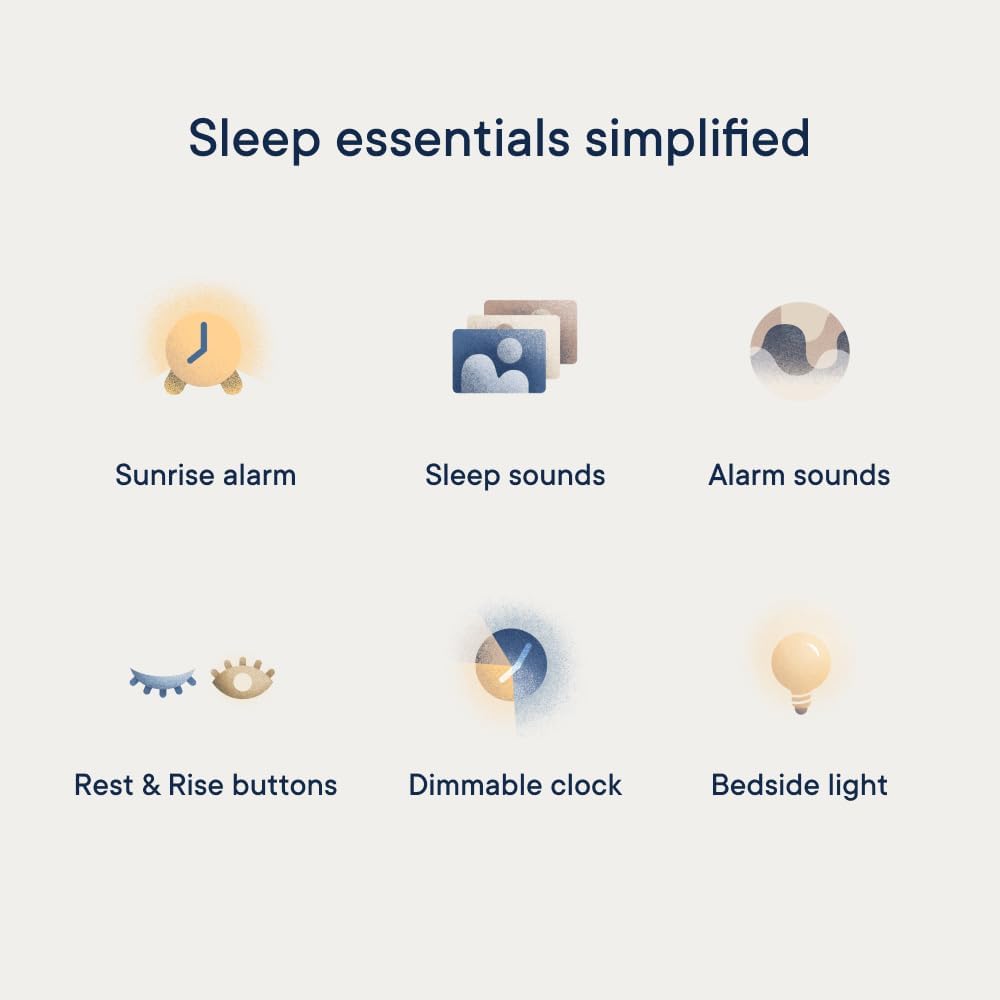 Sleep essentials simplified

Sunrise alarm

Sleep sounds

Alarm sounds

Rest & Rise buttons

Dimmable clock

Bedside light